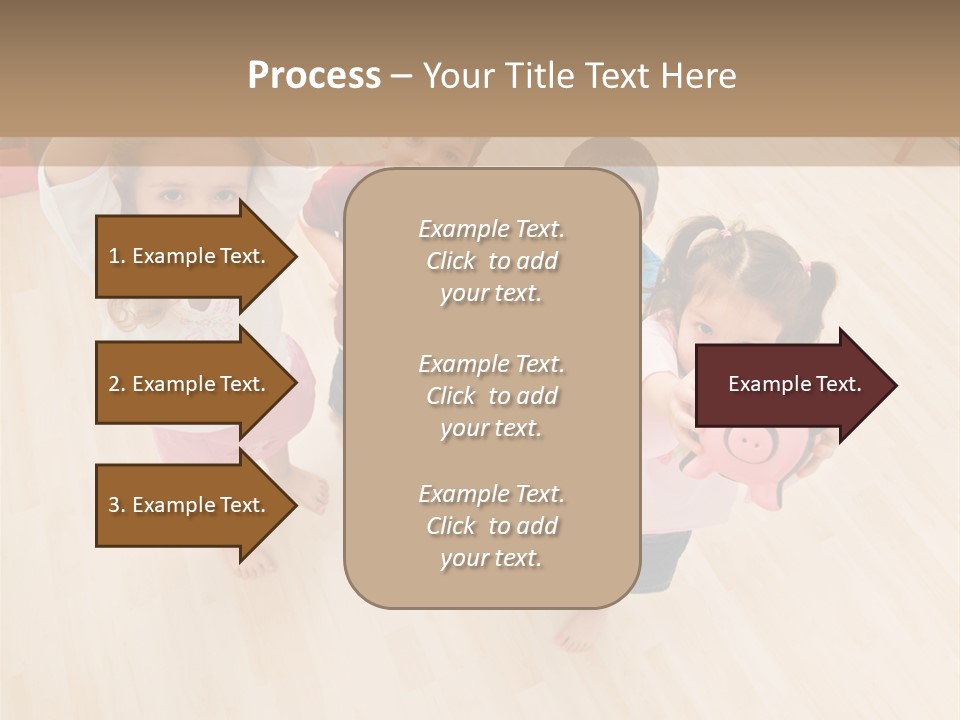 Process – Your Title Text Here

1. Example Text.

2. Example Text.

3. Example Text.

Example Text. Click to add your text.

Example Text. Click to add your text.

Example Text. Click to add your text.

Example Text.